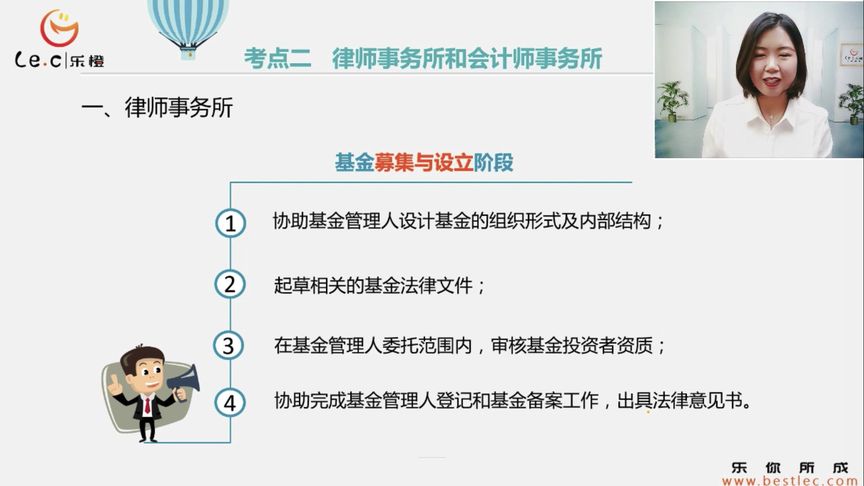 Le.c|乐橙

考点二　律师事务所和会计师事务所

一、律师事务所

基金募集与设立阶段

1　协助基金管理人设计基金的组织形式及内部结构；

2　起草相关的基金法律文件；

3　在基金管理人委托范围内，审核基金投资者资质；

4　协助完成基金管理人登记和基金备案工作，出具法律意见书。

乐 你 所 成
www.bestlec.com